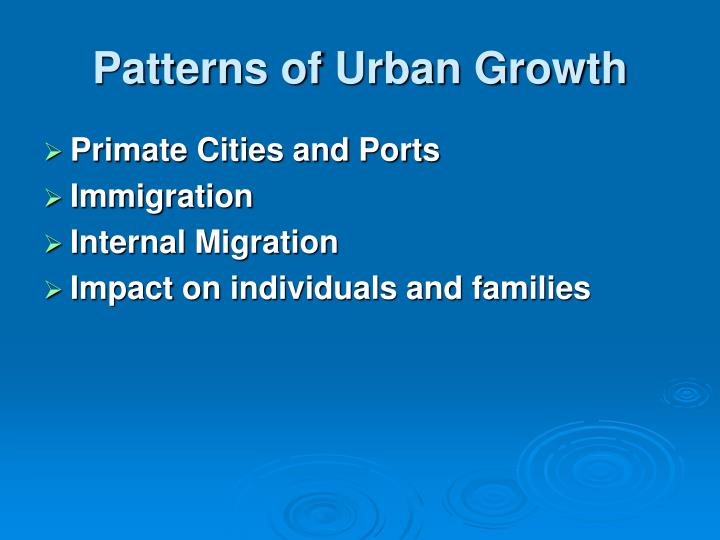 Patterns of Urban Growth

➢ Primate Cities and Ports
➢ Immigration
➢ Internal Migration
➢ Impact on individuals and families